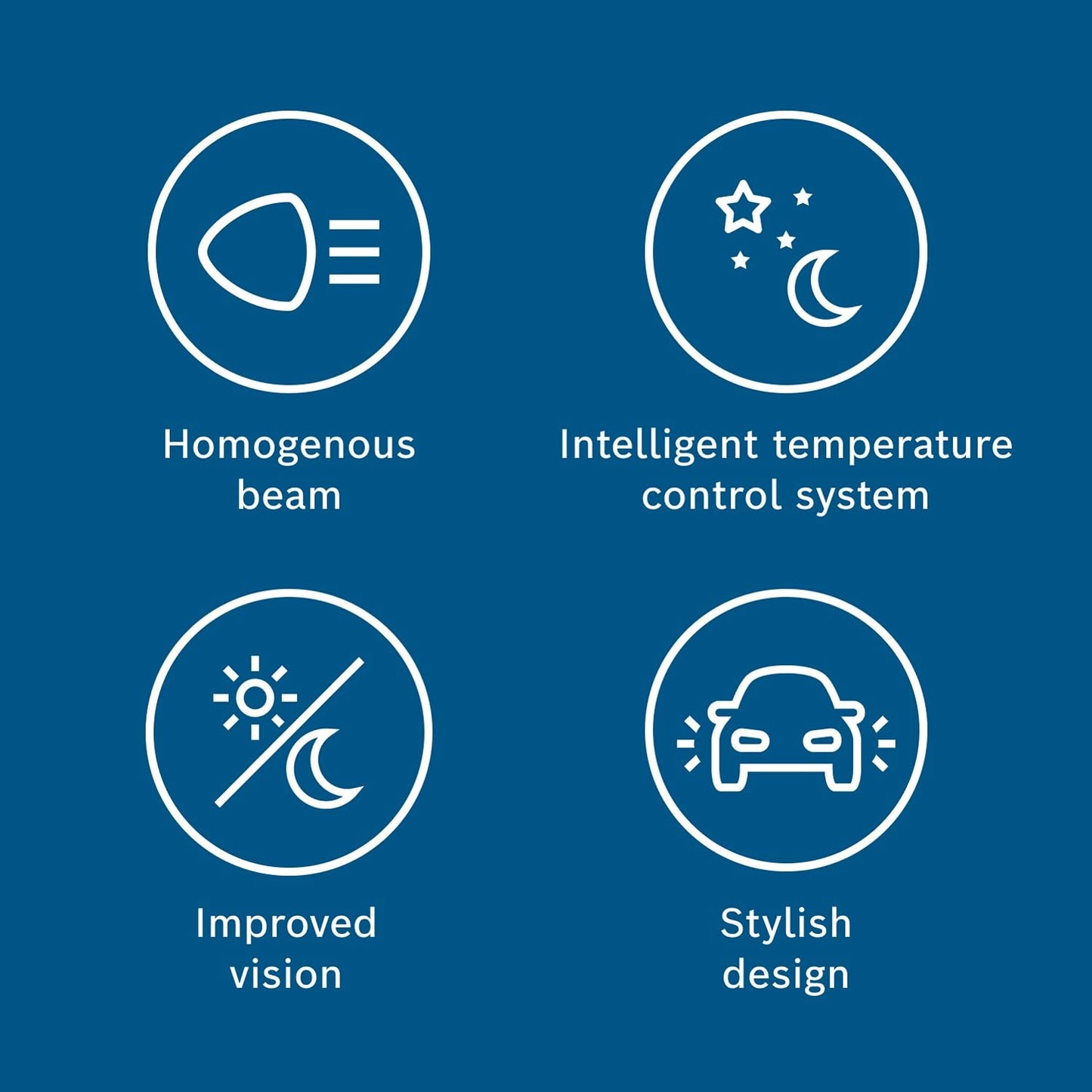 Homogenous beam

Intelligent temperature control system

Improved vision

Stylish design